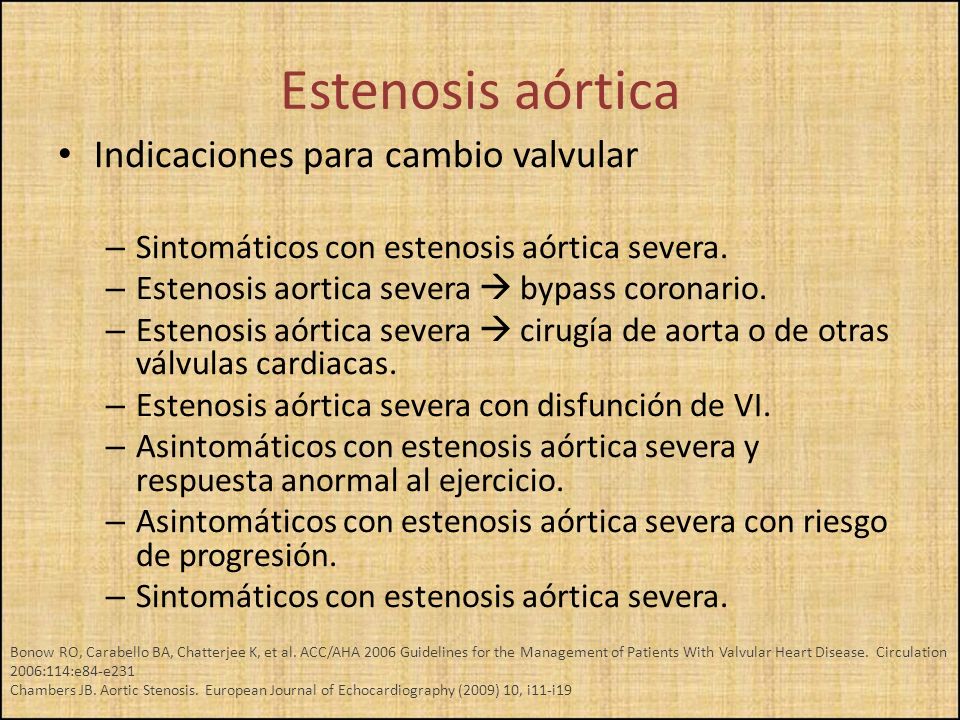 Estenosis aórtica

• Indicaciones para cambio valvular

– Sintomáticos con estenosis aórtica severa.
– Estenosis aortica severa → bypass coronario.
– Estenosis aórtica severa → cirugía de aorta o de otras válvulas cardiacas.
– Estenosis aórtica severa con disfunción de VI.
– Asintomáticos con estenosis aórtica severa y respuesta anormal al ejercicio.
– Asintomáticos con estenosis aórtica severa con riesgo de progresión.
– Sintomáticos con estenosis aórtica severa.

Bonow RO, Carabello BA, Chatterjee K, et al. ACC/AHA 2006 Guidelines for the Management of Patients With Valvular Heart Disease. Circulation 2006:114:e84-e231
Chambers JB. Aortic Stenosis. European Journal of Echocardiography (2009) 10, i11-i19